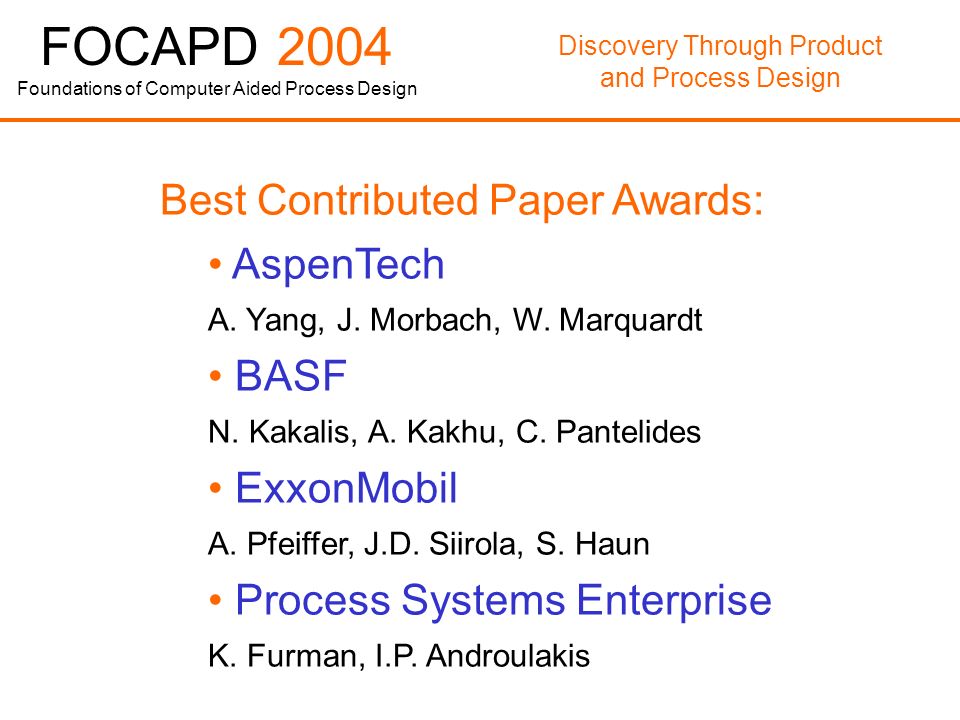 FOCAPD 2004
Foundations of Computer Aided Process Design

Discovery Through Product and Process Design

Best Contributed Paper Awards:

• AspenTech

A. Yang, J. Morbach, W. Marquardt

• BASF

N. Kakalis, A. Kakhu, C. Pantelides

• ExxonMobil

A. Pfeiffer, J.D. Siirola, S. Haun

• Process Systems Enterprise

K. Furman, I.P. Androulakis